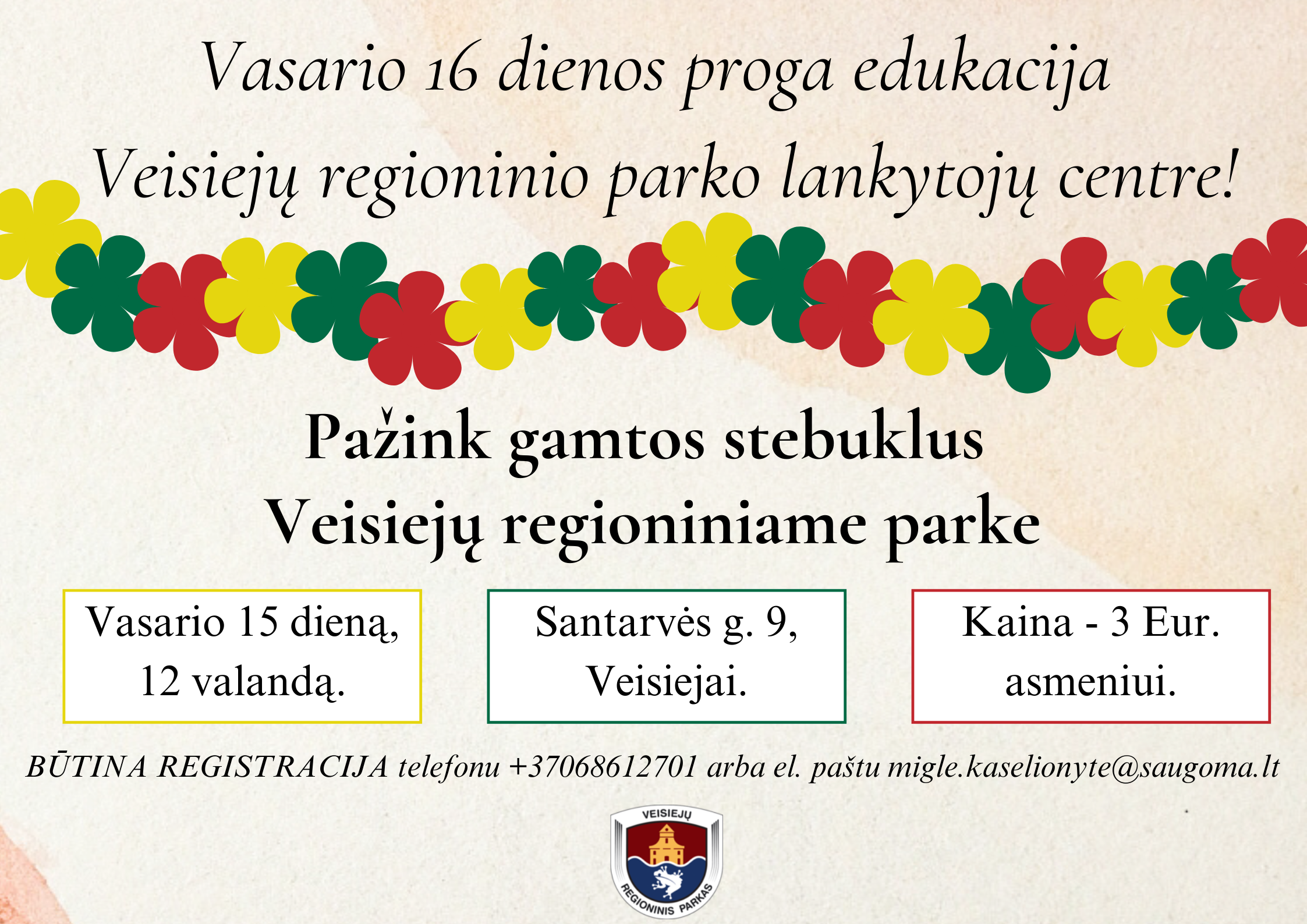 Vasario 16 dienos proga edukacija

Veisiejų regioninio parko lankytojų centre!

Pažink gamtos stebuklus
Veisiejų regioniniame parke

Vasario 15 dieną, 12 valandą.

Santarvės g. 9, Veisiejai.

Kaina - 3 Eur. asmeniui.

BŪTINA REGISTRACIJA telefonu +37068612701 arba el. paštu migle.kaselionyte@saugoma.lt

VEISIEJŲ
REGIONINIS PARKAS